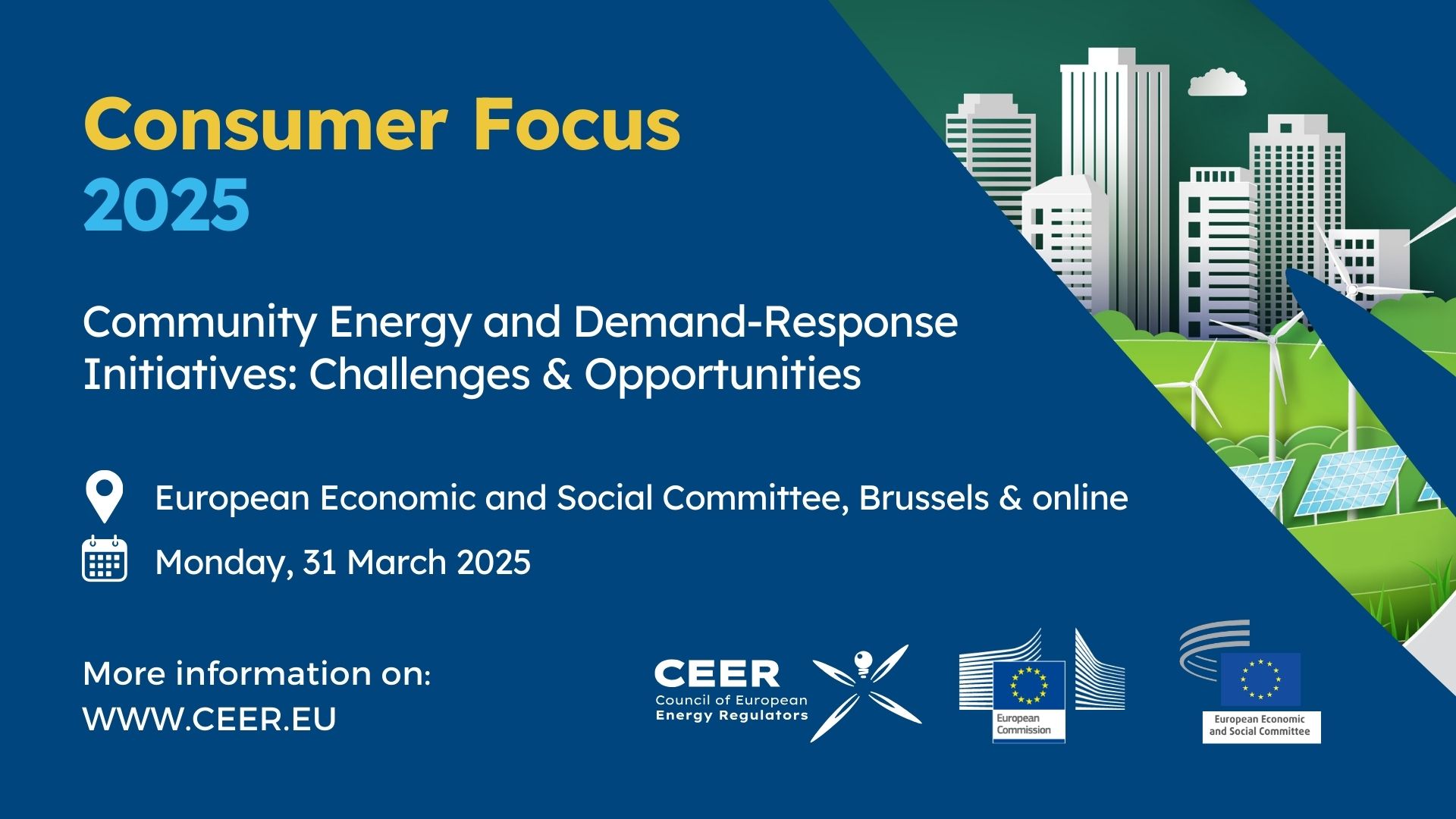 Consumer Focus
2025

Community Energy and Demand-Response Initiatives: Challenges & Opportunities

European Economic and Social Committee, Brussels & online

Monday, 31 March 2025

More information on:
WWW.CEER.EU

CEER
Council of European Energy Regulators

European Commission

European Economic and Social Committee